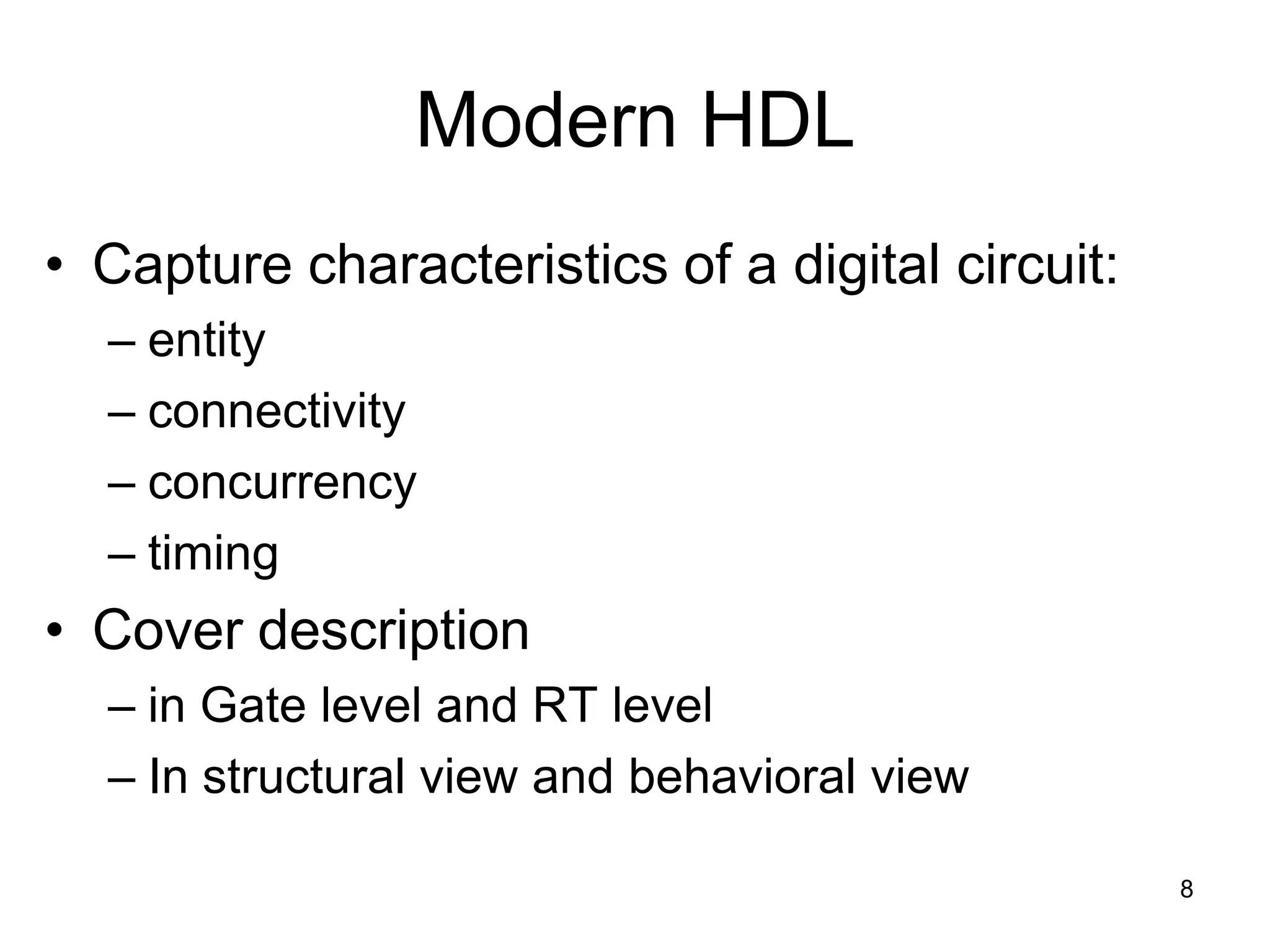 Modern HDL

• Capture characteristics of a digital circuit:
– entity
– connectivity
– concurrency
– timing
• Cover description
– in Gate level and RT level
– In structural view and behavioral view

8